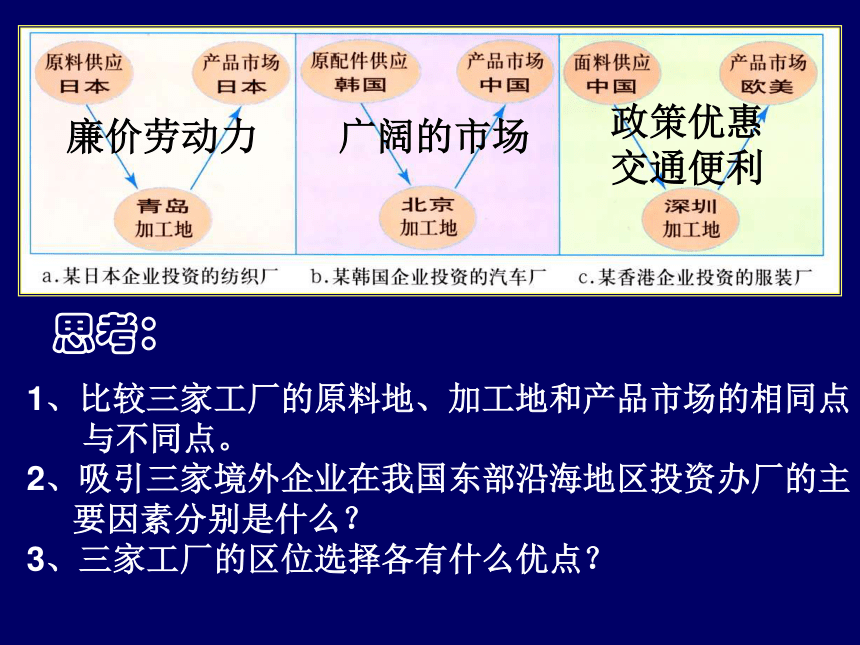 原料供应
日本

产品市场
日本

廉价劳动力

青岛
加工地

a.某日本企业投资的纺织厂

原配件供应
韩国

产品市场
中国

广阔的市场

北京
加工地

b.某韩国企业投资的汽车厂

面料供应
中国

产品市场
欧美

政策优惠
交通便利

深圳
加工地

c.某香港企业投资的服装厂

思考:

1、比较三家工厂的原料地、加工地和产品市场的相同点与不同点。
2、吸引三家境外企业在我国东部沿海地区投资办厂的主要因素分别是什么?
3、三家工厂的区位选择各有什么优点?